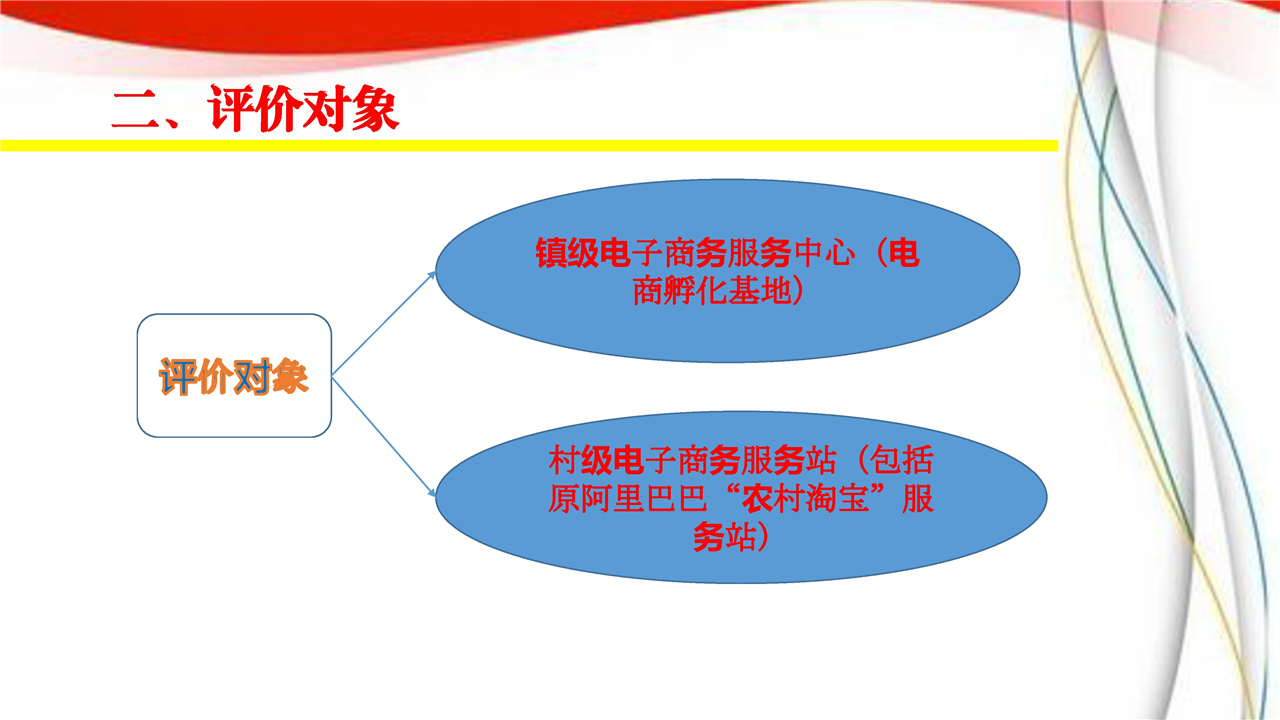 二、评价对象

评价对象

镇级电子商务服务中心（电商孵化基地）

村级电子商务服务站（包括原阿里巴巴“农村淘宝”服务站）